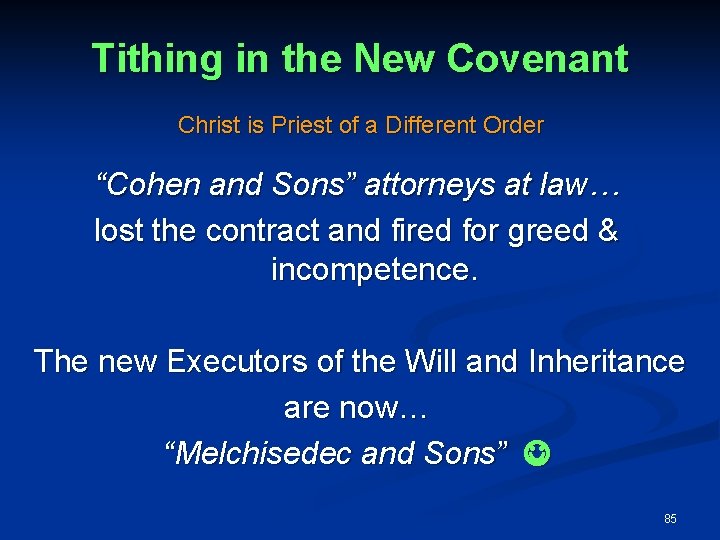 Tithing in the New Covenant

Christ is Priest of a Different Order

“Cohen and Sons” attorneys at law… lost the contract and fired for greed & incompetence.

The new Executors of the Will and Inheritance are now…
“Melchisedec and Sons” ☺

85